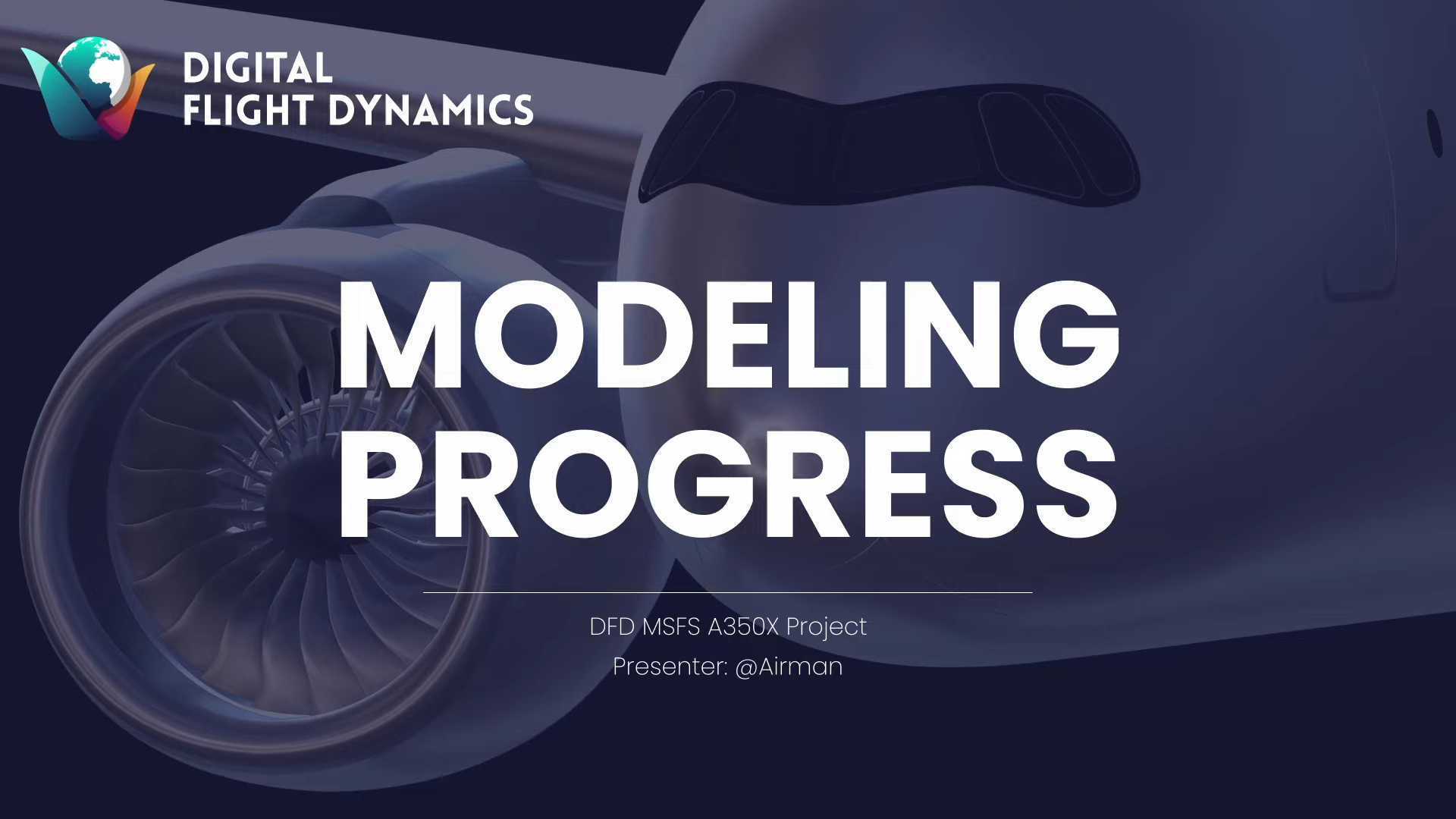 DIGITAL
FLIGHT DYNAMICS

MODELING
PROGRESS

DFD MSFS A350X Project
Presenter: @Airman